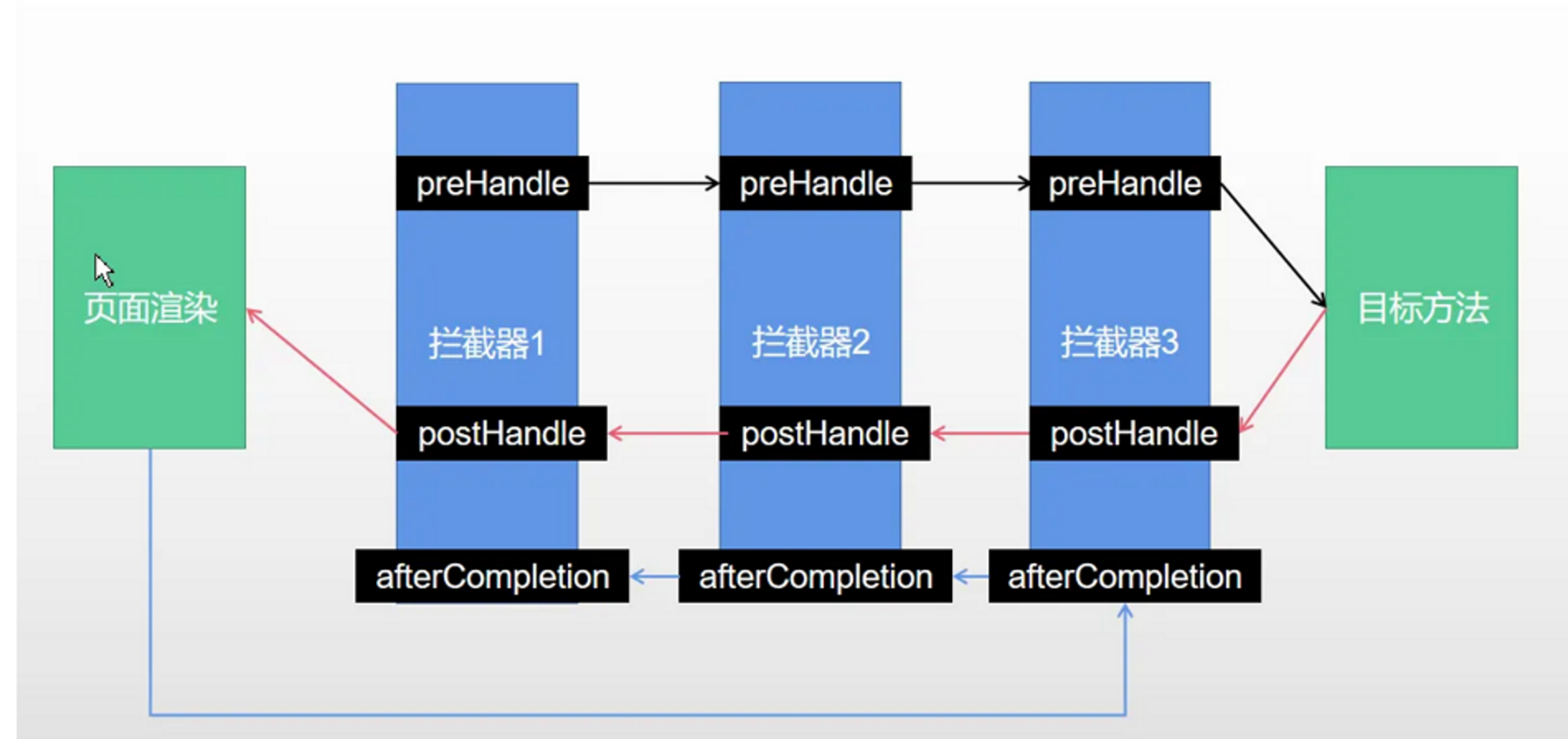 页面渲染

preHandle
拦截器1
postHandle
afterCompletion

preHandle
拦截器2
postHandle
afterCompletion

preHandle
拦截器3
postHandle
afterCompletion

目标方法